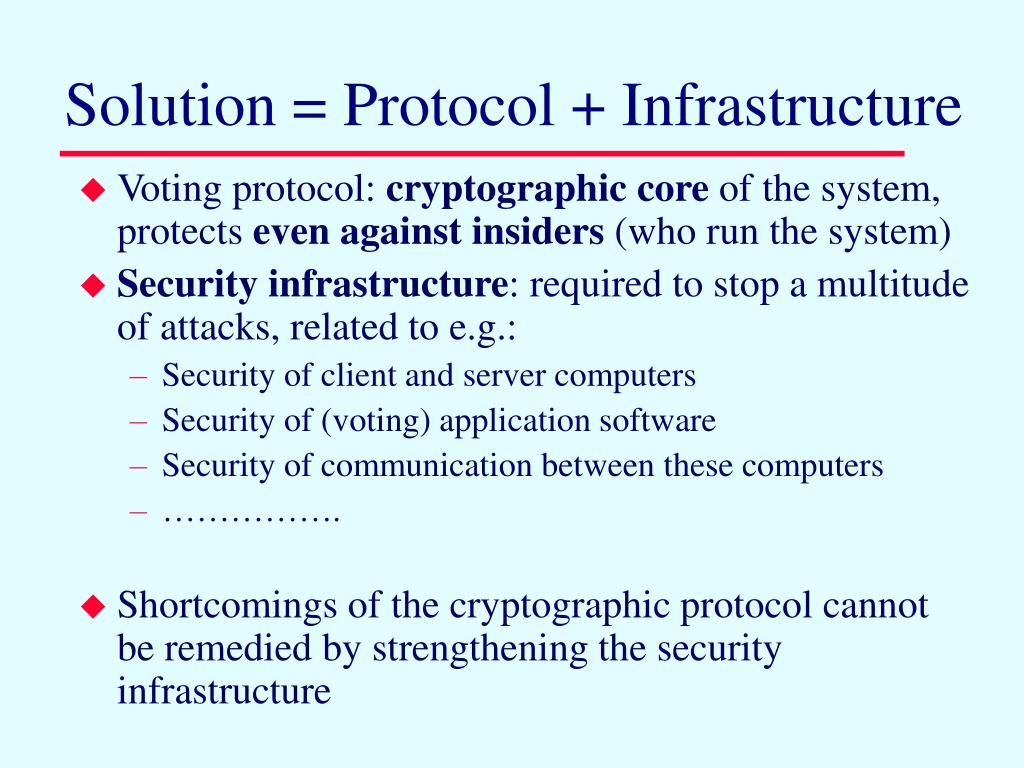 Solution = Protocol + Infrastructure

◆ Voting protocol: cryptographic core of the system, protects even against insiders (who run the system)
◆ Security infrastructure: required to stop a multitude of attacks, related to e.g.:
– Security of client and server computers
– Security of (voting) application software
– Security of communication between these computers
– …………….

◆ Shortcomings of the cryptographic protocol cannot be remedied by strengthening the security infrastructure